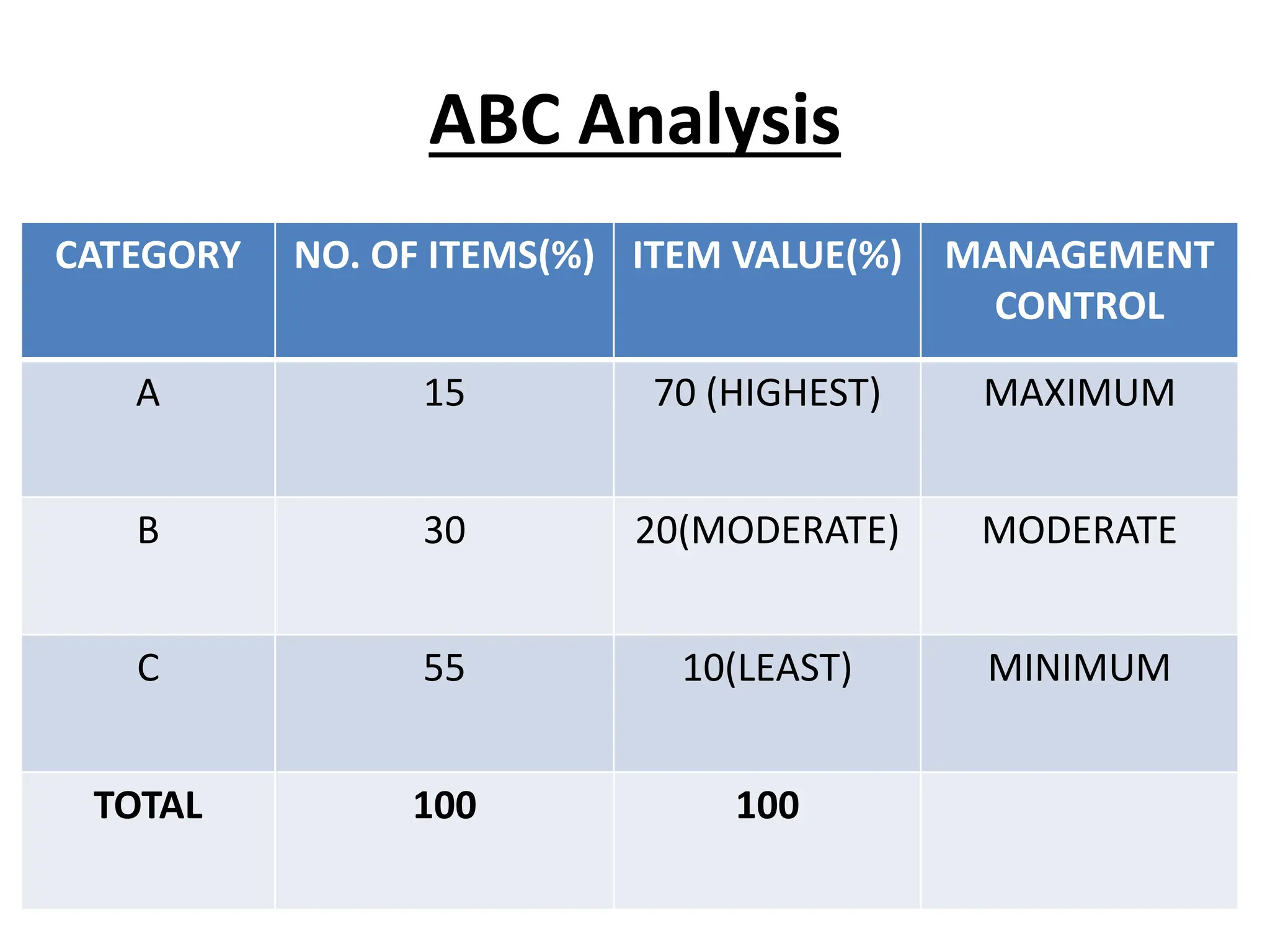 ABC Analysis

| CATEGORY | NO. OF ITEMS(%) | ITEM VALUE(%) | MANAGEMENT CONTROL |
|---|---|---|---|
| A | 15 | 70 (HIGHEST) | MAXIMUM |
| B | 30 | 20(MODERATE) | MODERATE |
| C | 55 | 10(LEAST) | MINIMUM |
| TOTAL | 100 | 100 | |